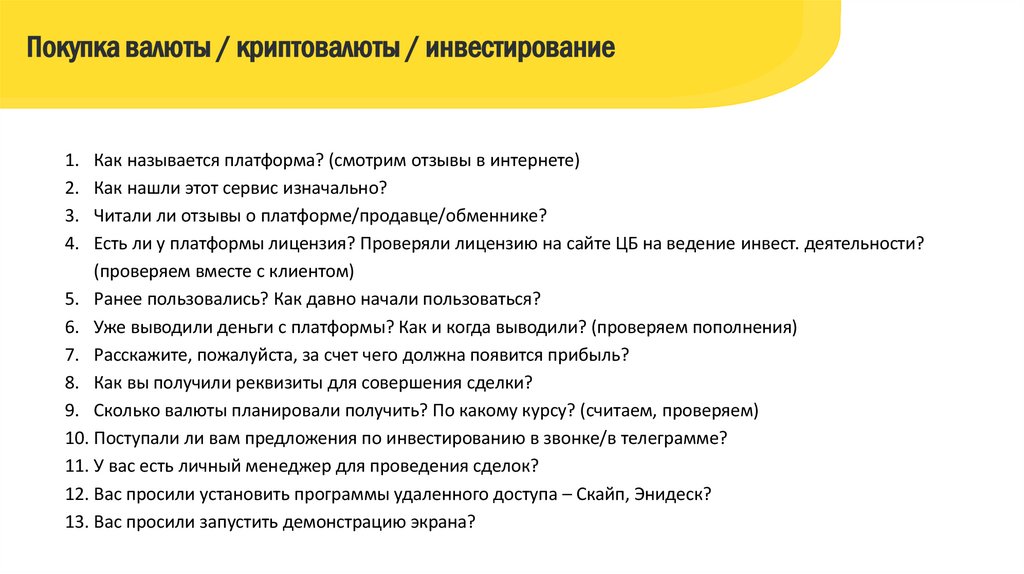 Покупка валюты / криптовалюты / инвестирование

1. Как называется платформа? (смотрим отзывы в интернете)
2. Как нашли этот сервис изначально?
3. Читали ли отзывы о платформе/продавце/обменнике?
4. Есть ли у платформы лицензия? Проверяли лицензию на сайте ЦБ на ведение инвест. деятельности? (проверяем вместе с клиентом)
5. Ранее пользовались? Как давно начали пользоваться?
6. Уже выводили деньги с платформы? Как и когда выводили? (проверяем пополнения)
7. Расскажите, пожалуйста, за счет чего должна появится прибыль?
8. Как вы получили реквизиты для совершения сделки?
9. Сколько валюты планировали получить? По какому курсу? (считаем, проверяем)
10. Поступали ли вам предложения по инвестированию в звонке/в телеграмме?
11. У вас есть личный менеджер для проведения сделок?
12. Вас просили установить программы удаленного доступа – Скайп, Энидеск?
13. Вас просили запустить демонстрацию экрана?